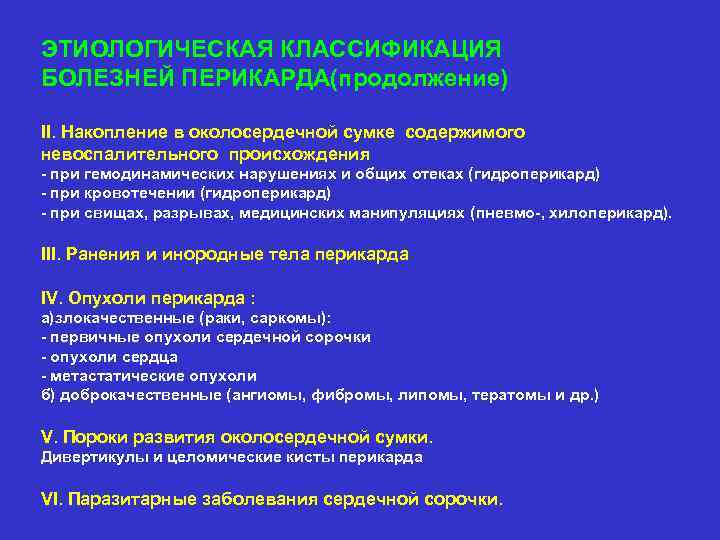 ЭТИОЛОГИЧЕСКАЯ КЛАССИФИКАЦИЯ БОЛЕЗНЕЙ ПЕРИКАРДА(продолжение)

II. Накопление в околосердечной сумке содержимого невоспалительного происхождения
- при гемодинамических нарушениях и общих отеках (гидроперикард)
- при кровотечении (гидроперикард)
- при свищах, разрывах, медицинских манипуляциях (пневмо-, хилоперикард).

III. Ранения и инородные тела перикарда

IV. Опухоли перикарда :
а)злокачественные (раки, саркомы):
- первичные опухоли сердечной сорочки
- опухоли сердца
- метастатические опухоли
б) доброкачественные (ангиомы, фибромы, липомы, тератомы и др.)

V. Пороки развития околосердечной сумки.
Дивертикулы и целомические кисты перикарда

VI. Паразитарные заболевания сердечной сорочки.